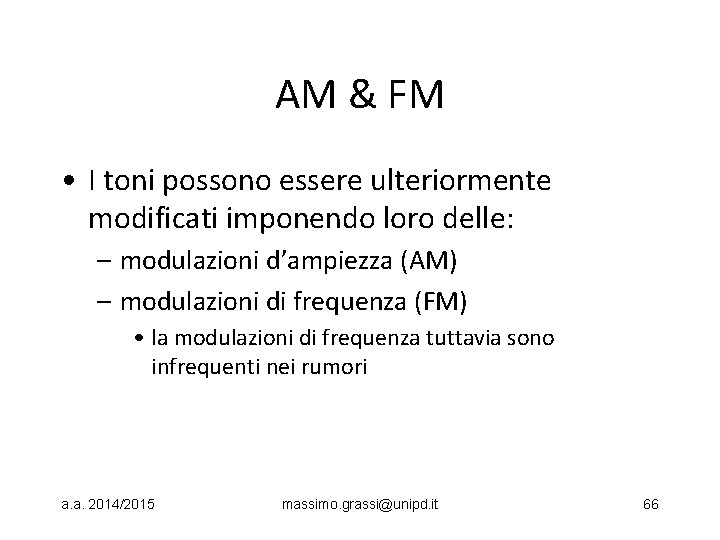 AM & FM

• I toni possono essere ulteriormente modificati imponendo loro delle:
  – modulazioni d'ampiezza (AM)
  – modulazioni di frequenza (FM)
    • la modulazioni di frequenza tuttavia sono infrequenti nei rumori

a.a. 2014/2015 massimo.grassi@unipd.it 66